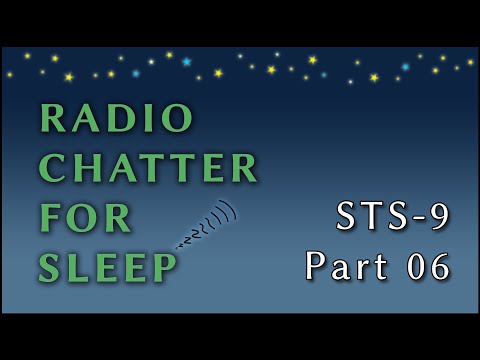 RADIO CHATTER FOR SLEEP

STS-9
Part 06